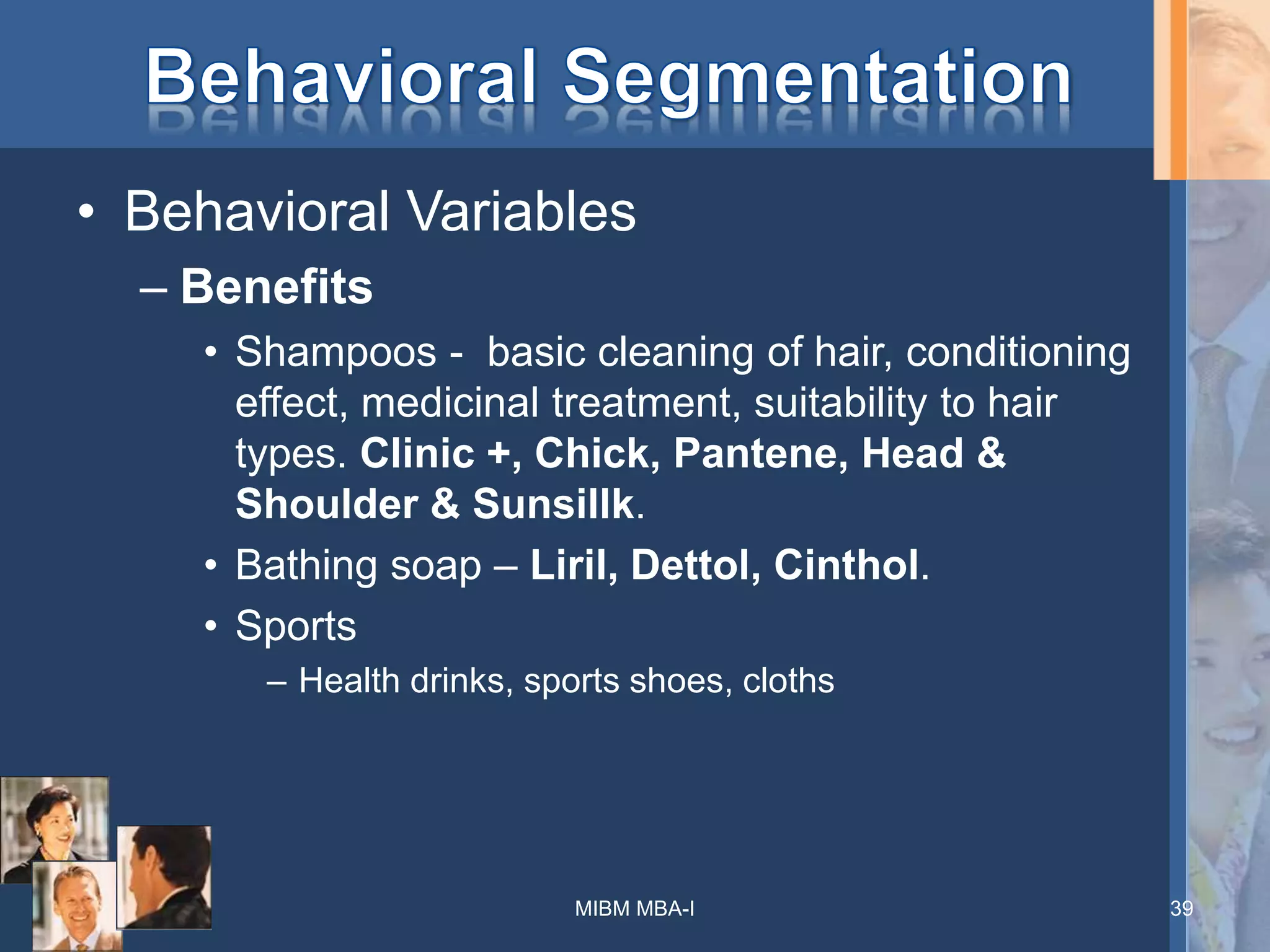 Behavioral Segmentation

• Behavioral Variables

– Benefits

• Shampoos - basic cleaning of hair, conditioning effect, medicinal treatment, suitability to hair types. Clinic +, Chick, Pantene, Head & Shoulder & Sunsillk.

• Bathing soap – Liril, Dettol, Cinthol.

• Sports

– Health drinks, sports shoes, cloths

MIBM MBA-I

39